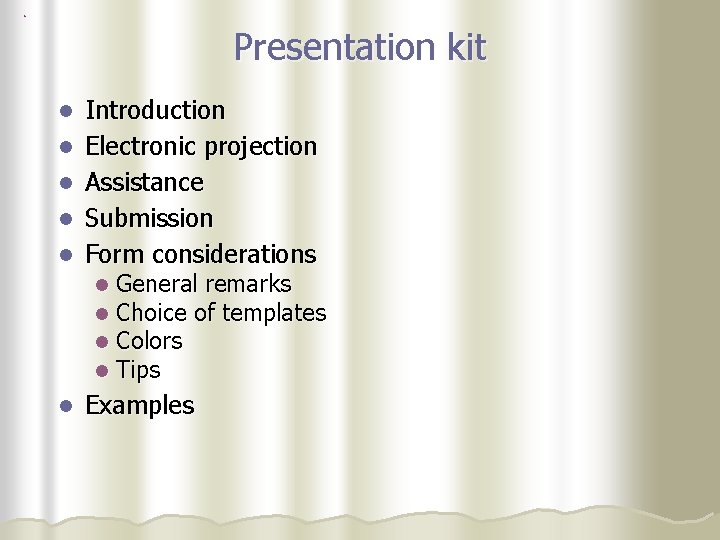 Presentation kit

- Introduction
- Electronic projection
- Assistance
- Submission
- Form considerations
  - General remarks
  - Choice of templates
  - Colors
  - Tips
- Examples